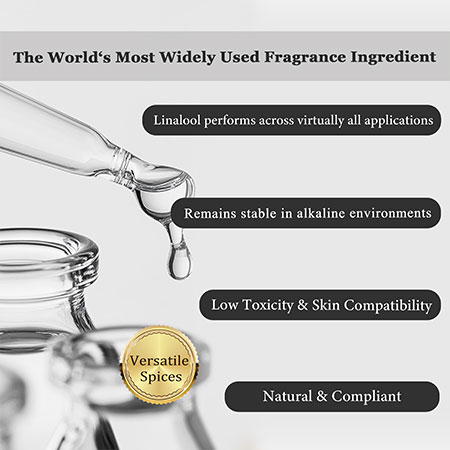 The World‘s Most Widely Used Fragrance Ingredient

Linalool performs across virtually all applications

Remains stable in alkaline environments

Low Toxicity & Skin Compatibility

Versatile Spices

Natural & Compliant